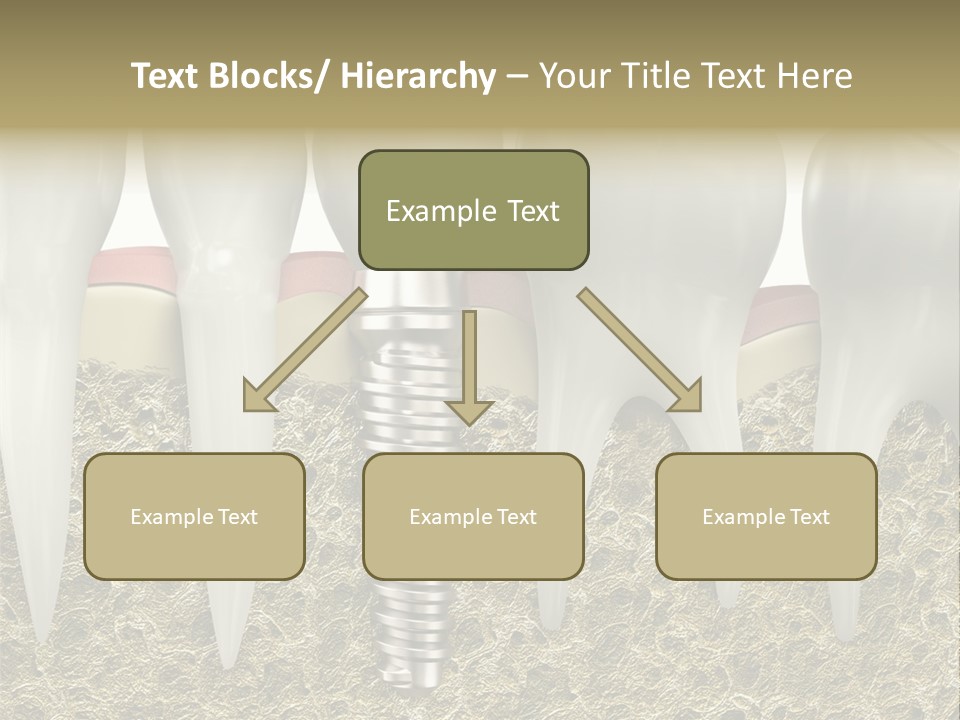 Text Blocks/ Hierarchy – Your Title Text Here

Example Text

Example Text

Example Text

Example Text